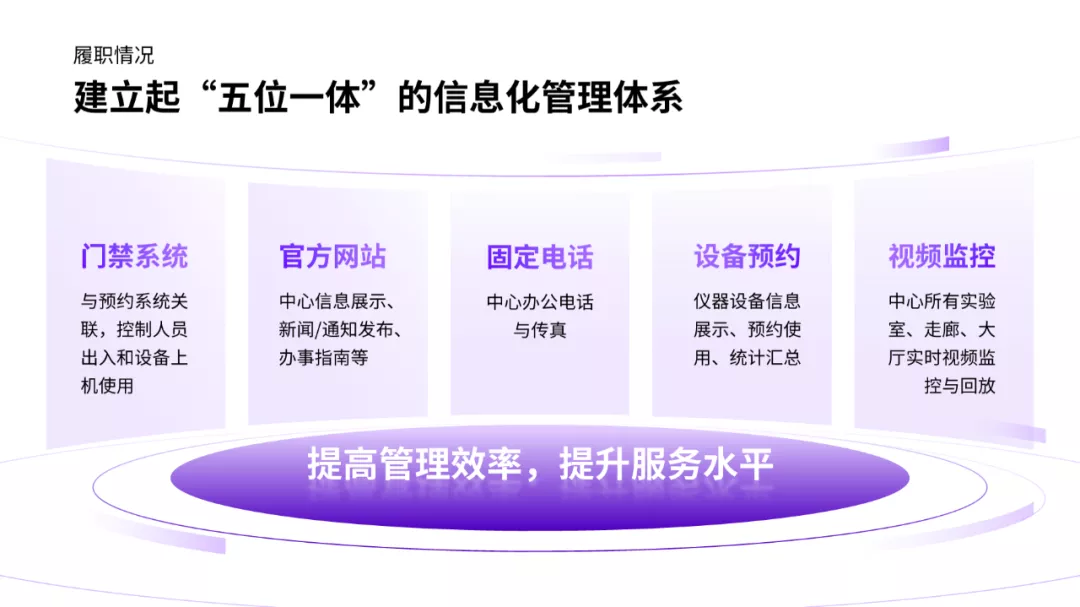 履职情况

建立起“五位一体”的信息化管理体系

门禁系统

与预约系统关联，控制人员出入和设备上机使用

官方网站

中心信息展示、新闻/通知发布、办事指南等

固定电话

中心办公电话与传真

设备预约

仪器设备信息展示、预约使用、统计汇总

视频监控

中心所有实验室、走廊、大厅实时视频监控与回放

提高管理效率，提升服务水平